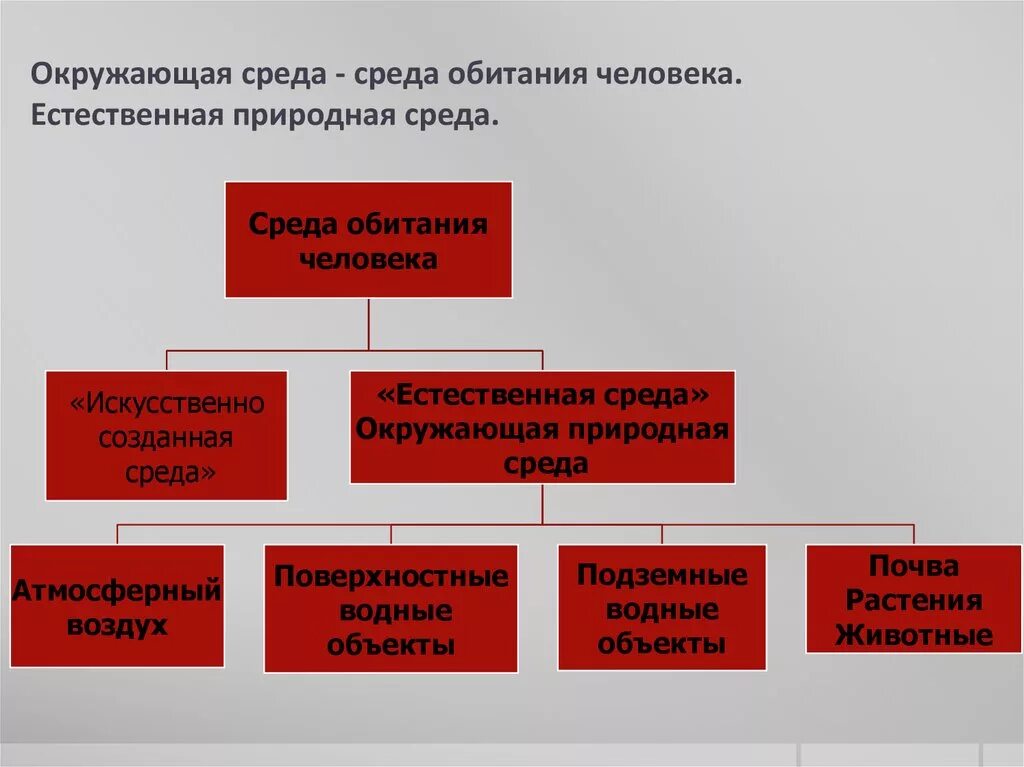 Окружающая среда - среда обитания человека.
Естественная природная среда.

Среда обитания человека

«Искусственно созданная среда»

«Естественная среда» Окружающая природная среда

Атмосферный воздух

Поверхностные водные объекты

Подземные водные объекты

Почва Растения Животные